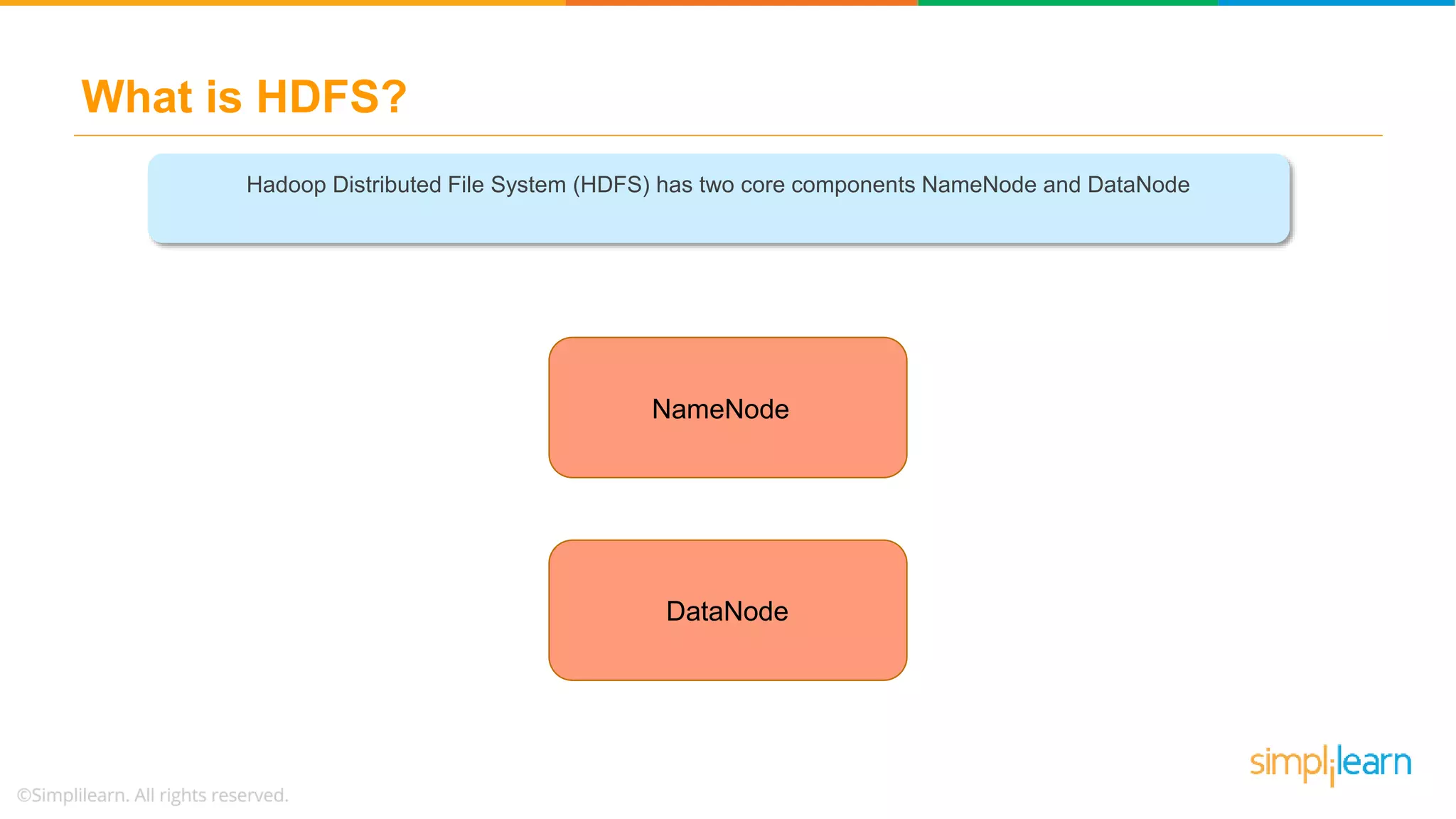 What is HDFS?

Hadoop Distributed File System (HDFS) has two core components NameNode and DataNode

NameNode

DataNode

©Simplilearn. All rights reserved.

simplilearn